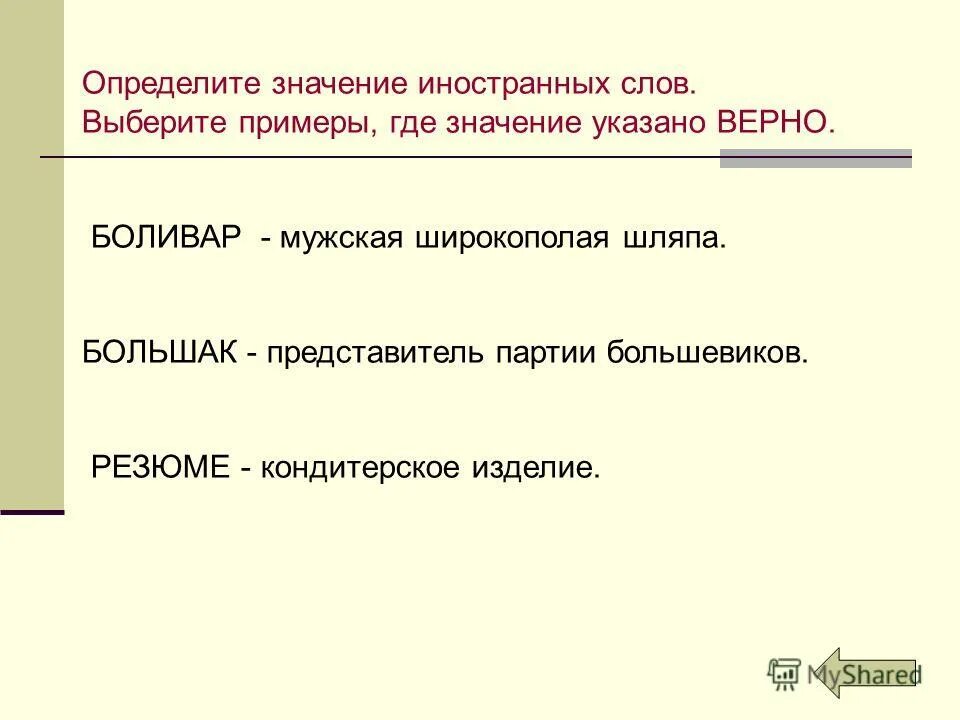 Определите значение иностранных слов. Выберите примеры, где значение указано ВЕРНО.

БОЛИВАР - мужская широкополая шляпа.

БОЛЬШАК - представитель партии большевиков.

РЕЗЮМЕ - кондитерское изделие.

MyShared